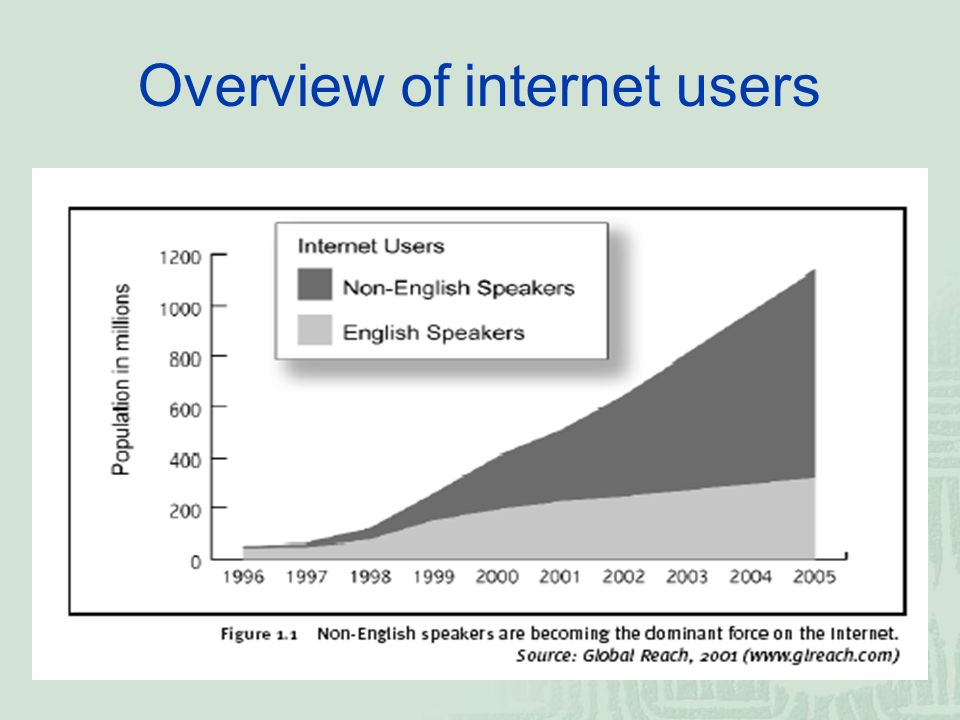 Overview of internet users

Internet Users
Non-English Speakers
English Speakers

Population in millions

1200
1000
800
600
400
200
0

1996 1997 1998 1999 2000 2001 2002 2003 2004 2005

Figure 1.1 Non-English speakers are becoming the dominant force on the Internet.
Source: Global Reach, 2001 (www.glreach.com)